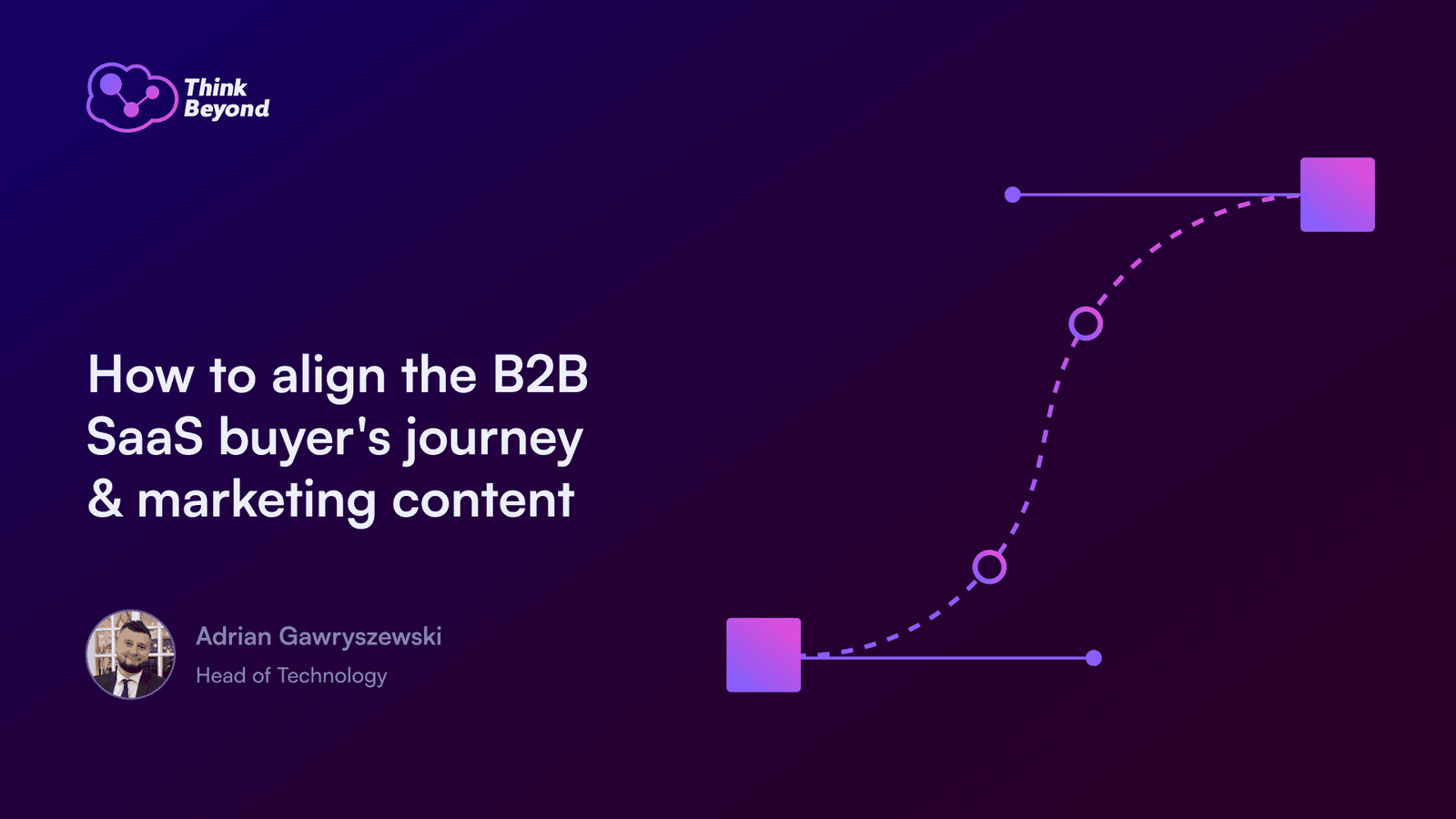 Think Beyond

How to align the B2B SaaS buyer's journey & marketing content

Adrian Gawryszewski
Head of Technology